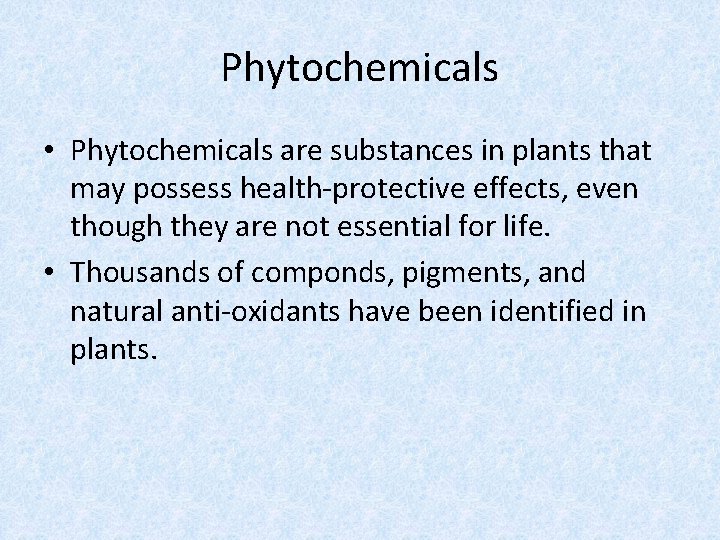 Phytochemicals

• Phytochemicals are substances in plants that may possess health-protective effects, even though they are not essential for life.

• Thousands of componds, pigments, and natural anti-oxidants have been identified in plants.